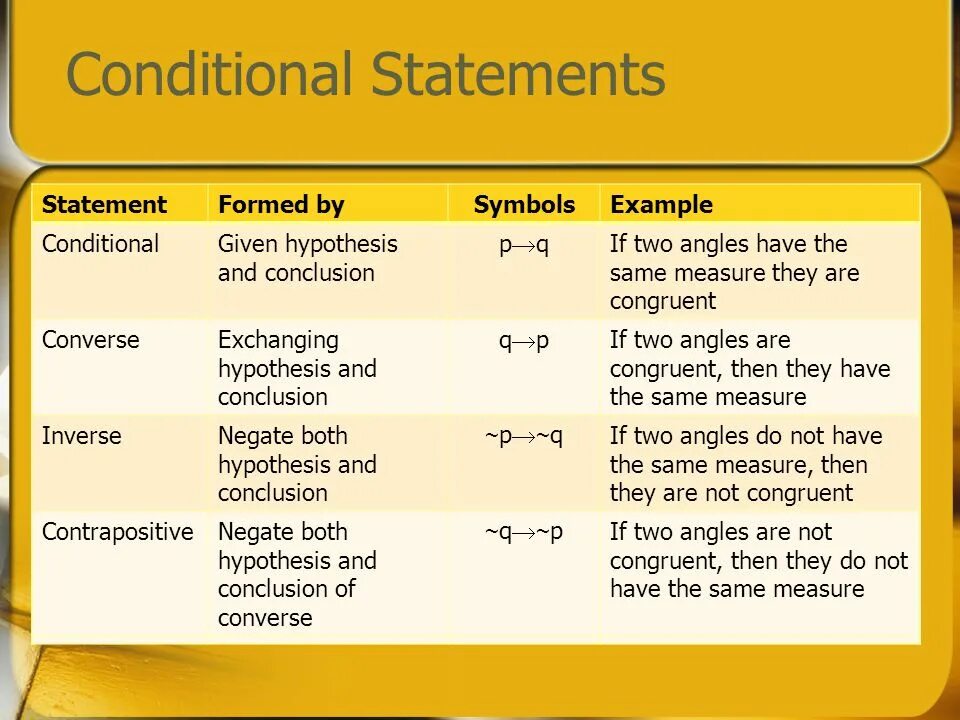 Conditional Statements

| Statement | Formed by | Symbols | Example |
|---|---|---|---|
| Conditional | Given hypothesis and conclusion | $p \rightarrow q$ | If two angles have the same measure they are congruent |
| Converse | Exchanging hypothesis and conclusion | $q \rightarrow p$ | If two angles are congruent, then they have the same measure |
| Inverse | Negate both hypothesis and conclusion | $\sim p \rightarrow \sim q$ | If two angles do not have the same measure, then they are not congruent |
| Contrapositive | Negate both hypothesis and conclusion of converse | $\sim q \rightarrow \sim p$ | If two angles are not congruent, then they do not have the same measure |